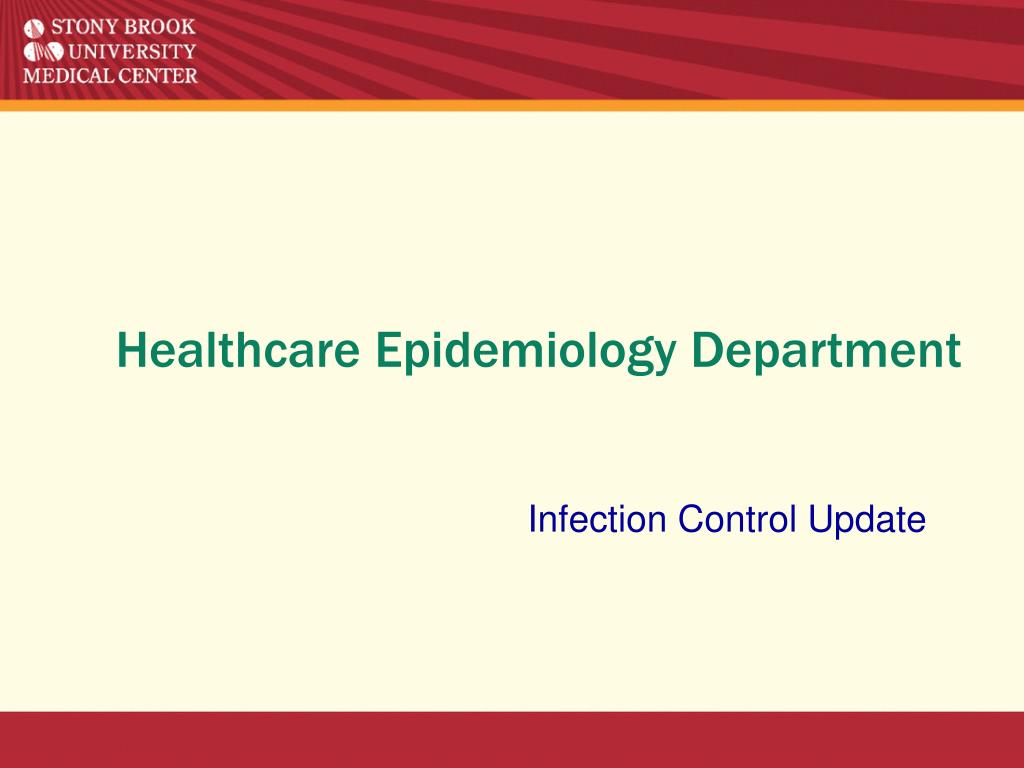 STONY BROOK
UNIVERSITY
MEDICAL CENTER

Healthcare Epidemiology Department

Infection Control Update